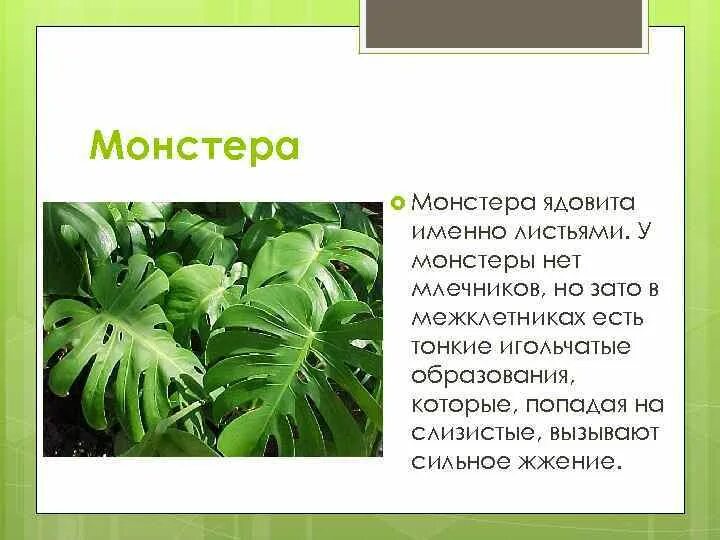 Монстера

Монстера ядовита именно листьями. У монстеры нет млечников, но зато в межклетниках есть тонкие игольчатые образования, которые, попадая на слизистые, вызывают сильное жжение.